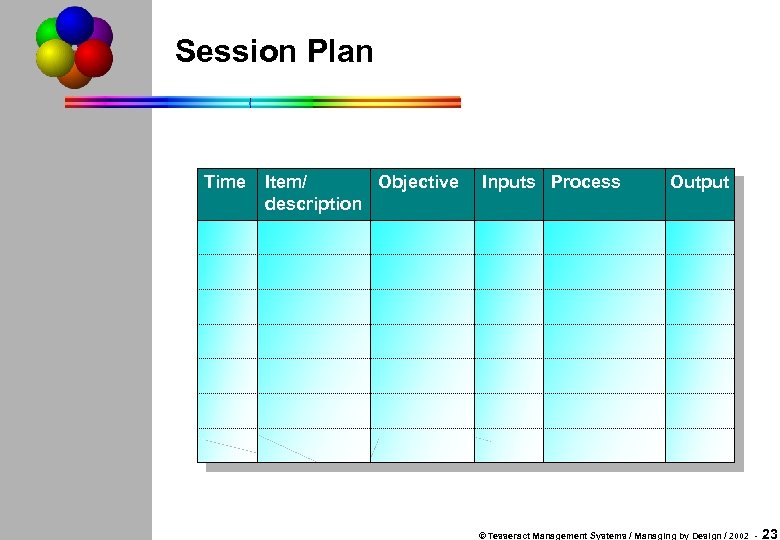 Session Plan

| Time | Item/ description | Objective | Inputs | Process | Output |
|---|---|---|---|---|---|
| | | | | | |
| | | | | | |
| | | | | | |
| | | | | | |
| | | | | | |
| | | | | | |
| | | | | | |

© Tesseract Management Systems / Managing by Design / 2002 - 23